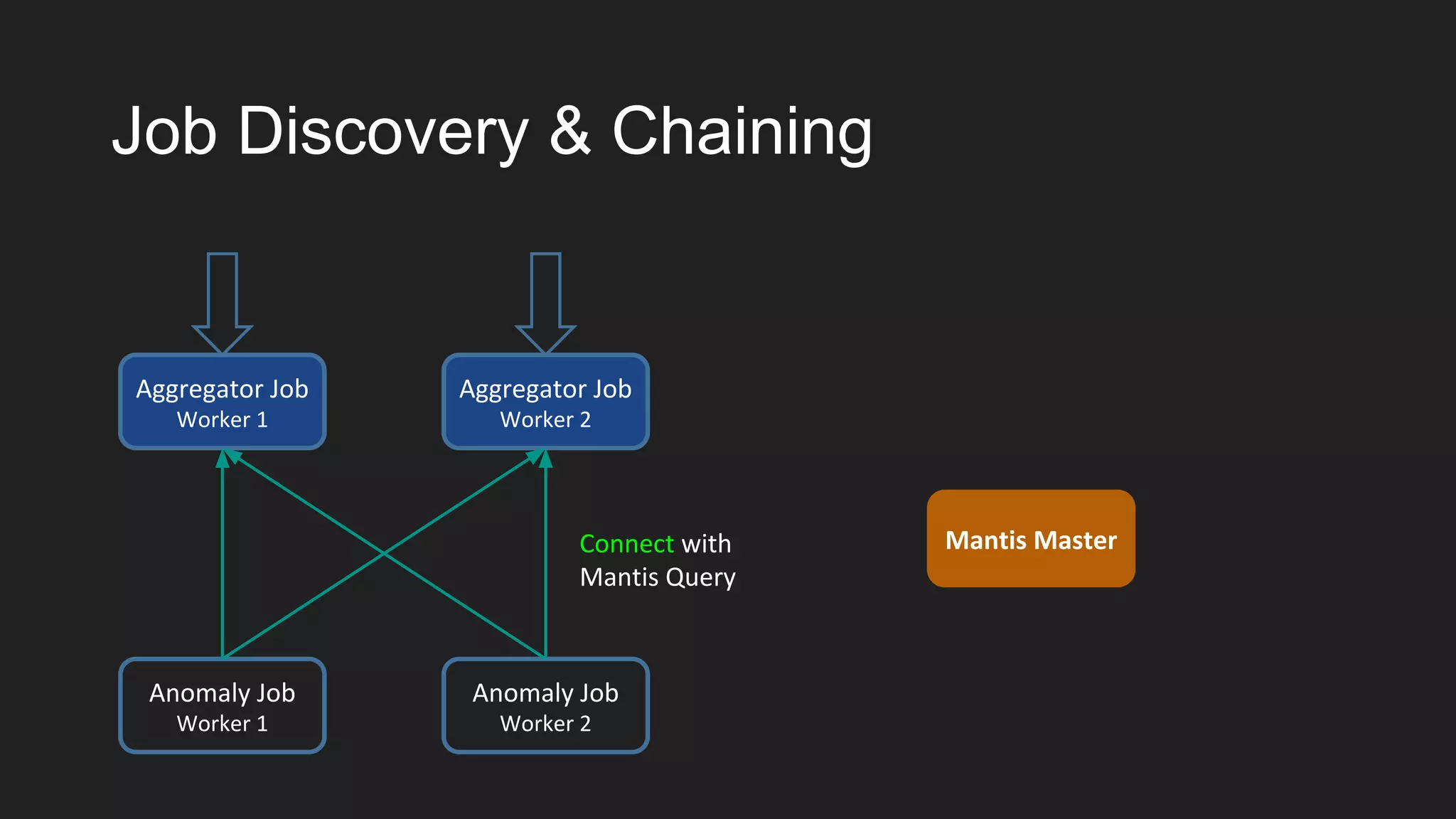 Job Discovery & Chaining

Aggregator Job
Worker 1

Aggregator Job
Worker 2

Connect with
Mantis Query

Mantis Master

Anomaly Job
Worker 1

Anomaly Job
Worker 2